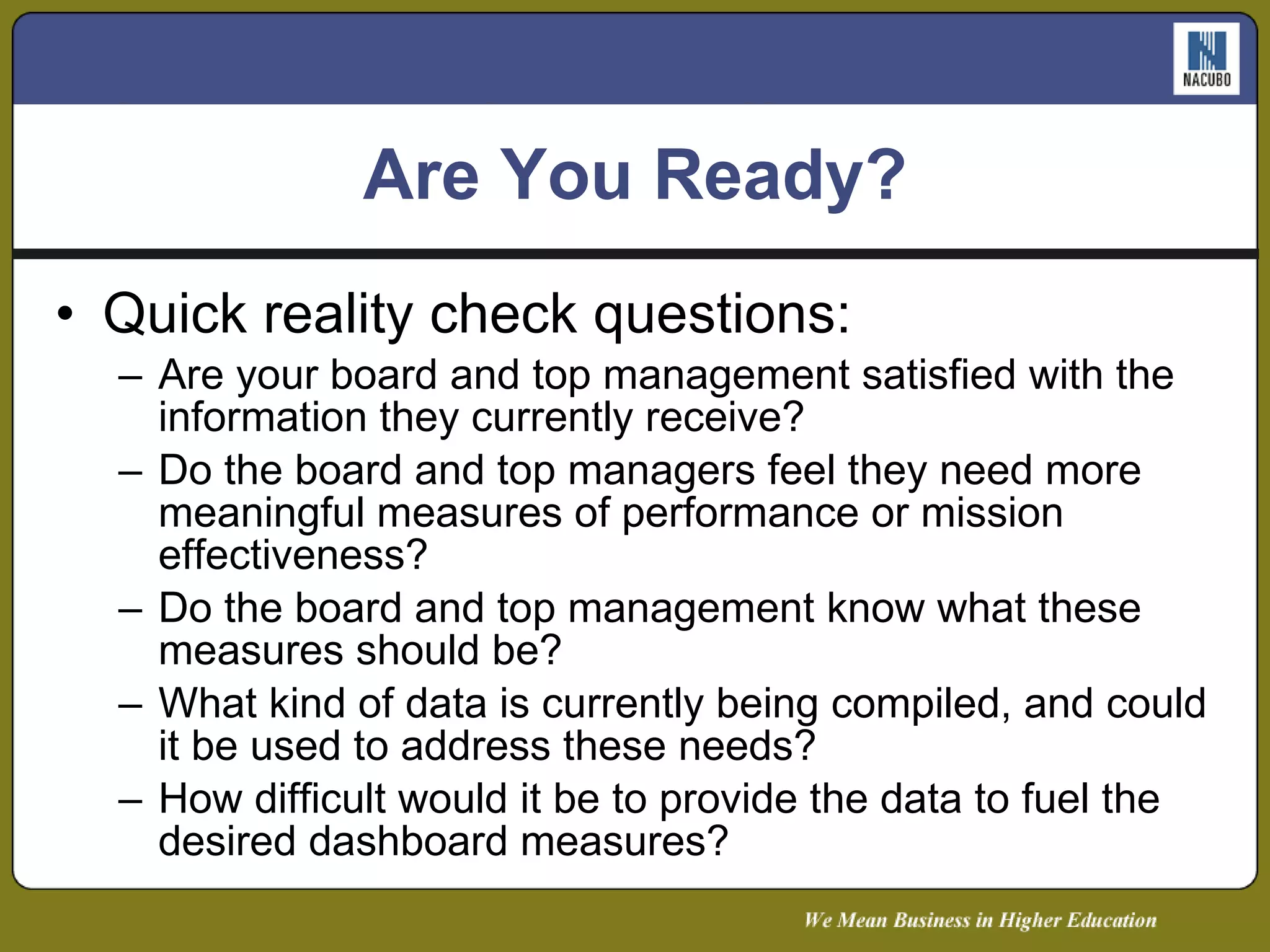 NACUBO

Are You Ready?

• Quick reality check questions:
– Are your board and top management satisfied with the information they currently receive?
– Do the board and top managers feel they need more meaningful measures of performance or mission effectiveness?
– Do the board and top management know what these measures should be?
– What kind of data is currently being compiled, and could it be used to address these needs?
– How difficult would it be to provide the data to fuel the desired dashboard measures?

We Mean Business in Higher Education